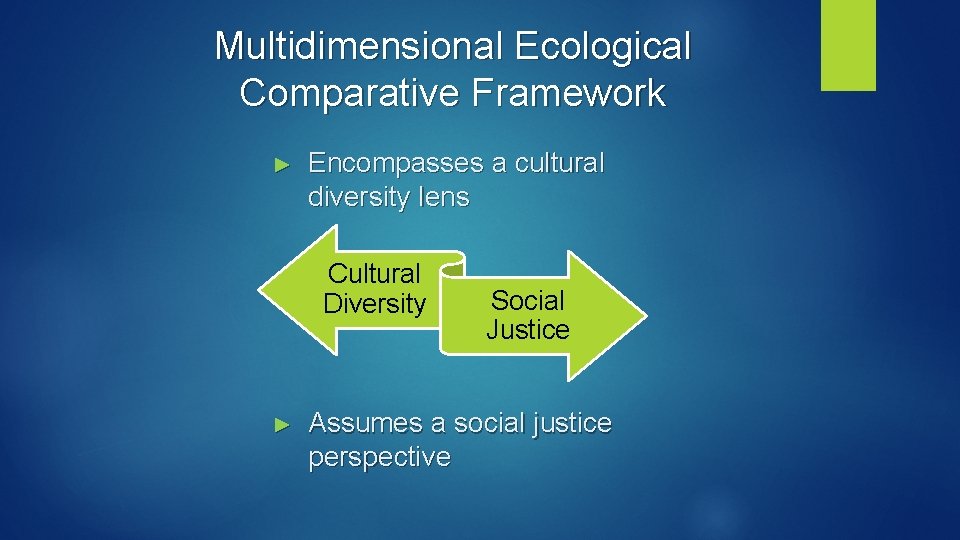 Multidimensional Ecological Comparative Framework

► Encompasses a cultural diversity lens

Cultural Diversity

Social Justice

► Assumes a social justice perspective